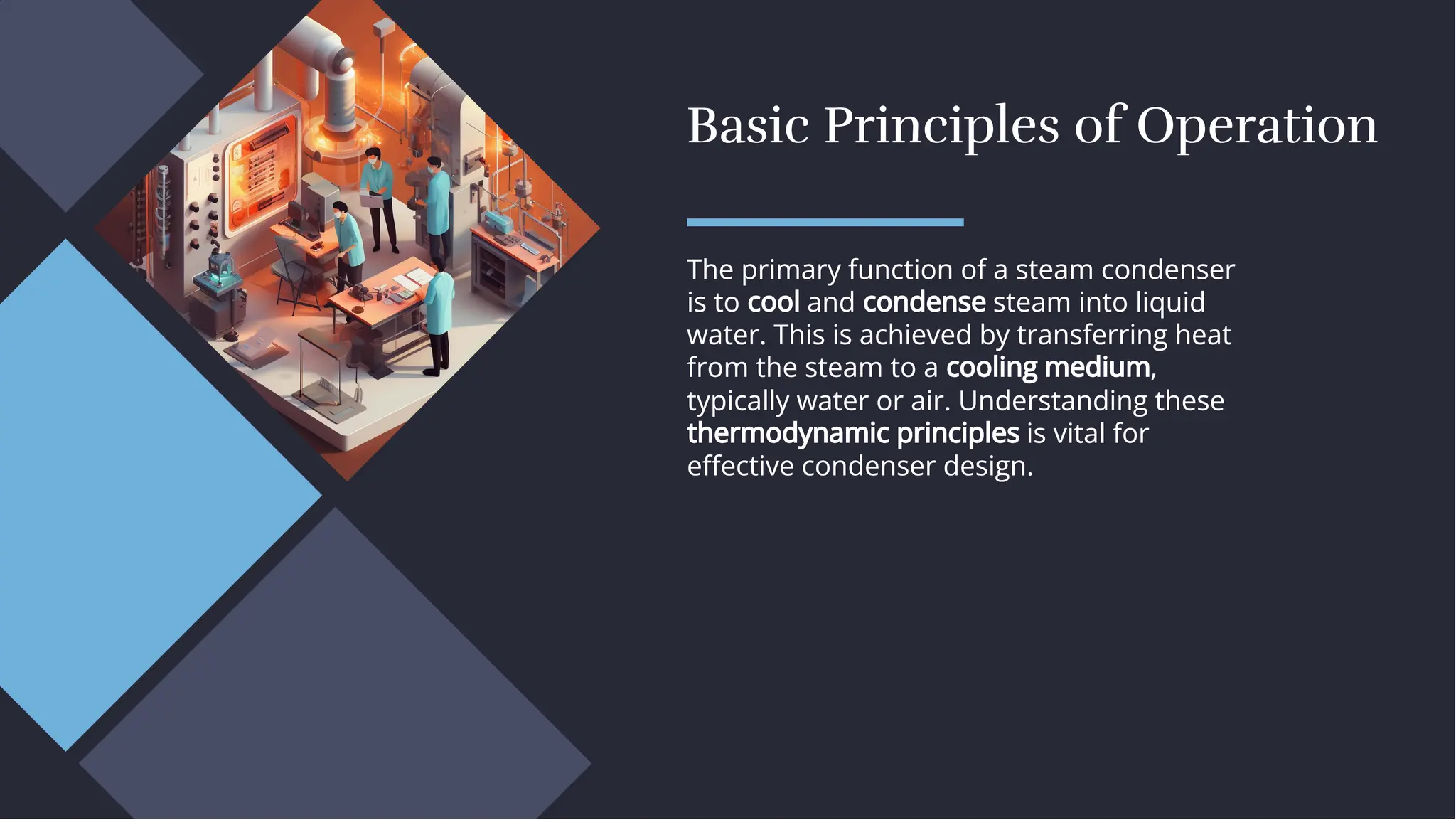 Basic Principles of Operation

The primary function of a steam condenser is to cool and condense steam into liquid water. This is achieved by transferring heat from the steam to a cooling medium, typically water or air. Understanding these thermodynamic principles is vital for effective condenser design.